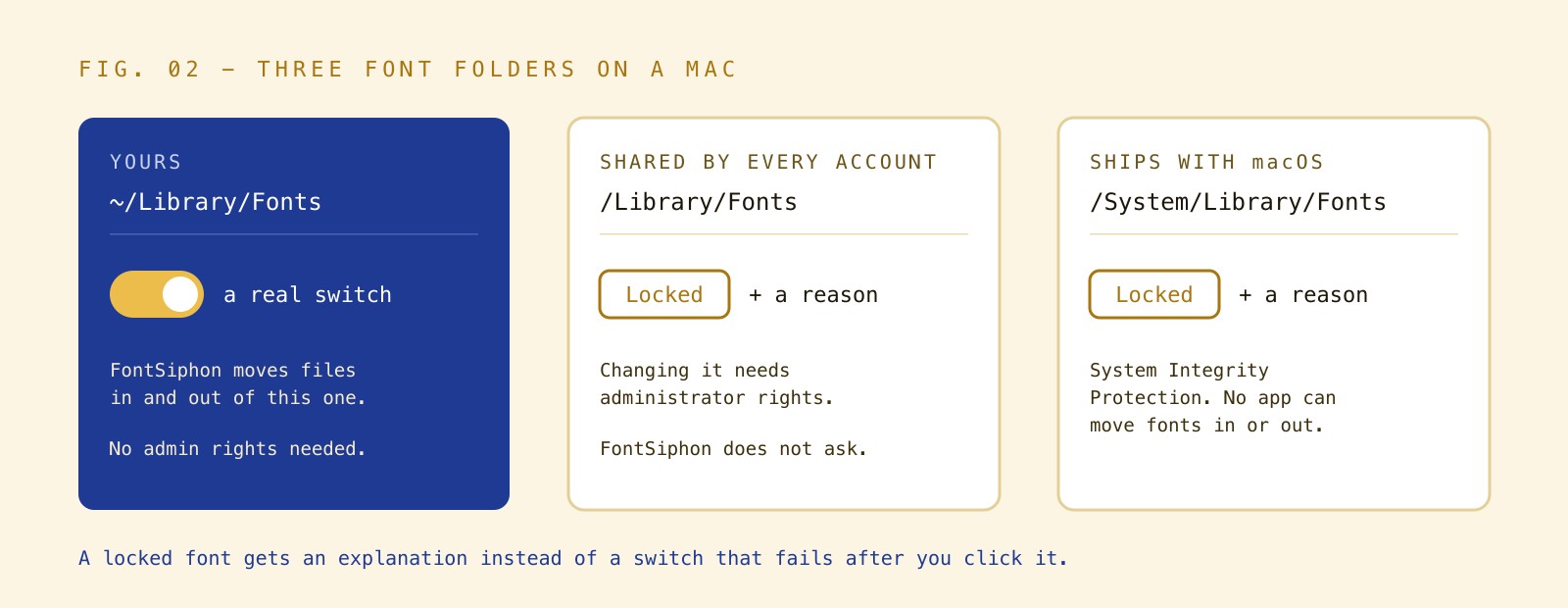 FIG. 02 — THREE FONT FOLDERS ON A MAC

YOURS
~/Library/Fonts

a real switch

FontSiphon moves files in and out of this one.

No admin rights needed.

SHARED BY EVERY ACCOUNT
/Library/Fonts

Locked + a reason

Changing it needs administrator rights.

FontSiphon does not ask.

SHIPS WITH macOS
/System/Library/Fonts

Locked + a reason

System Integrity Protection. No app can move fonts in or out.

A locked font gets an explanation instead of a switch that fails after you click it.